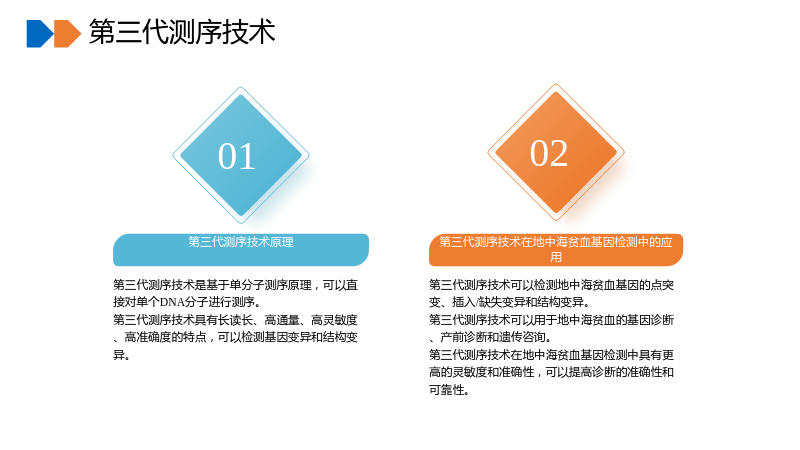 第三代测序技术

01

第三代测序技术原理

第三代测序技术是基于单分子测序原理，可以直接对单个DNA分子进行测序。

第三代测序技术具有长读长、高通量、高灵敏度、高准确度的特点，可以检测基因变异和结构变异。

02

第三代测序技术在地中海贫血基因检测中的应用

第三代测序技术可以检测地中海贫血基因的点突变、插入/缺失变异和结构变异。

第三代测序技术可以用于地中海贫血的基因诊断、产前诊断和遗传咨询。

第三代测序技术在地中海贫血基因检测中具有更高的灵敏度和准确性，可以提高诊断的准确性和可靠性。